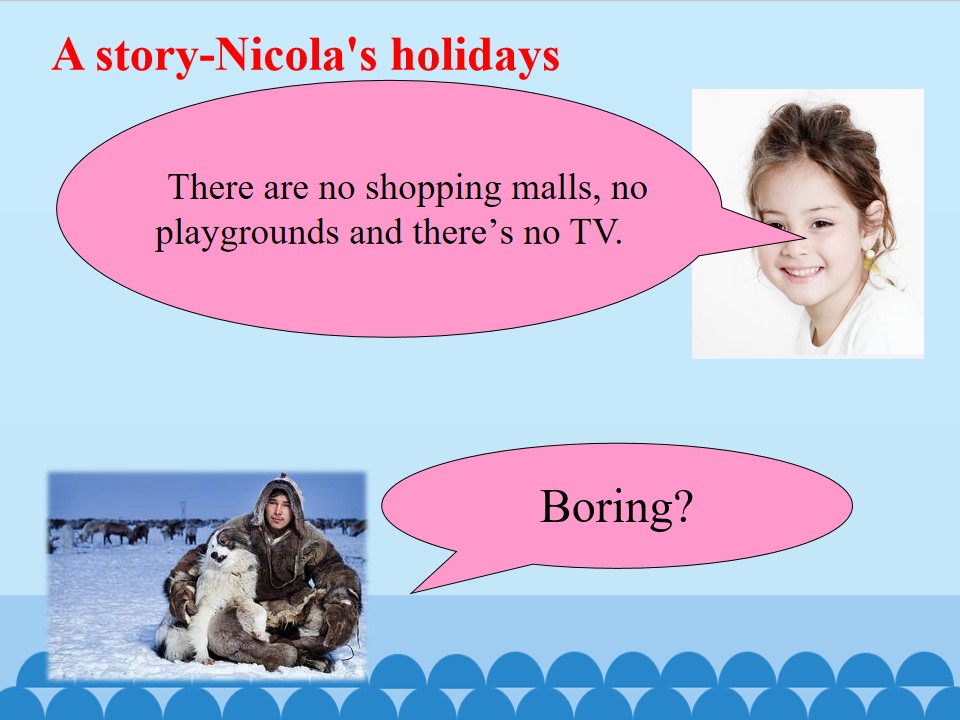 A story-Nicola's holidays

There are no shopping malls, no playgrounds and there's no TV.

Boring?